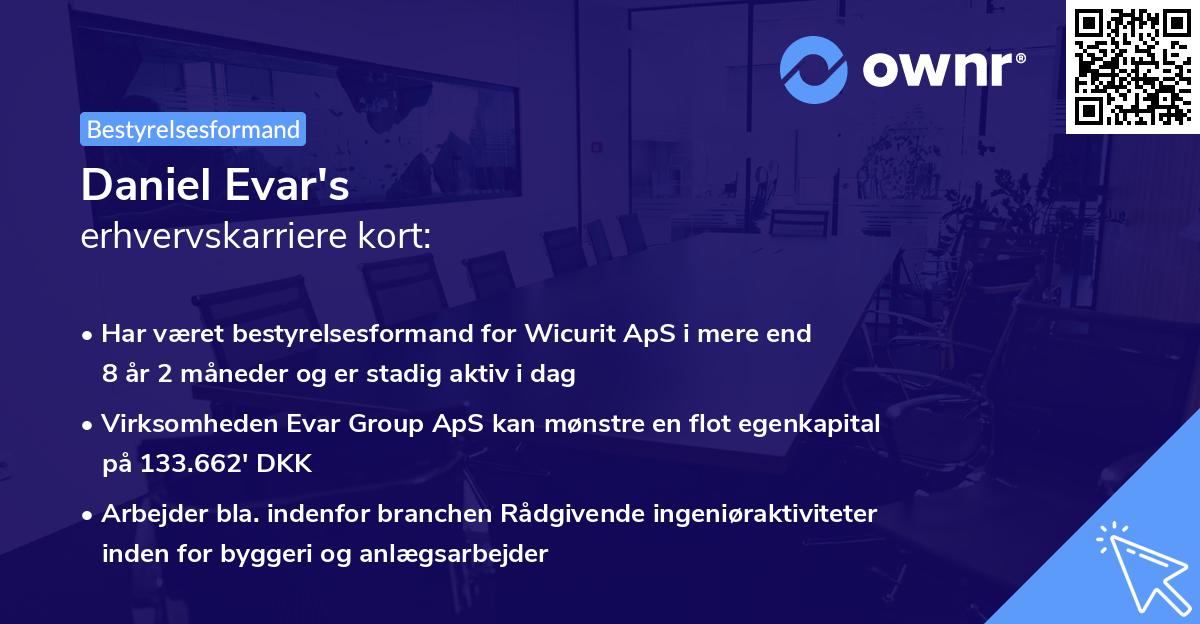 ownr®

Bestyrelsesformand

Daniel Evar's
erhvervskarriere kort:

• Har været bestyrelsesformand for Wicurit ApS i mere end 8 år 2 måneder og er stadig aktiv i dag

• Virksomheden Evar Group ApS kan mønstre en flot egenkapital på 133.662' DKK

• Arbejder bla. indenfor branchen Rådgivende ingeniøraktiviteter inden for byggeri og anlægsarbejder